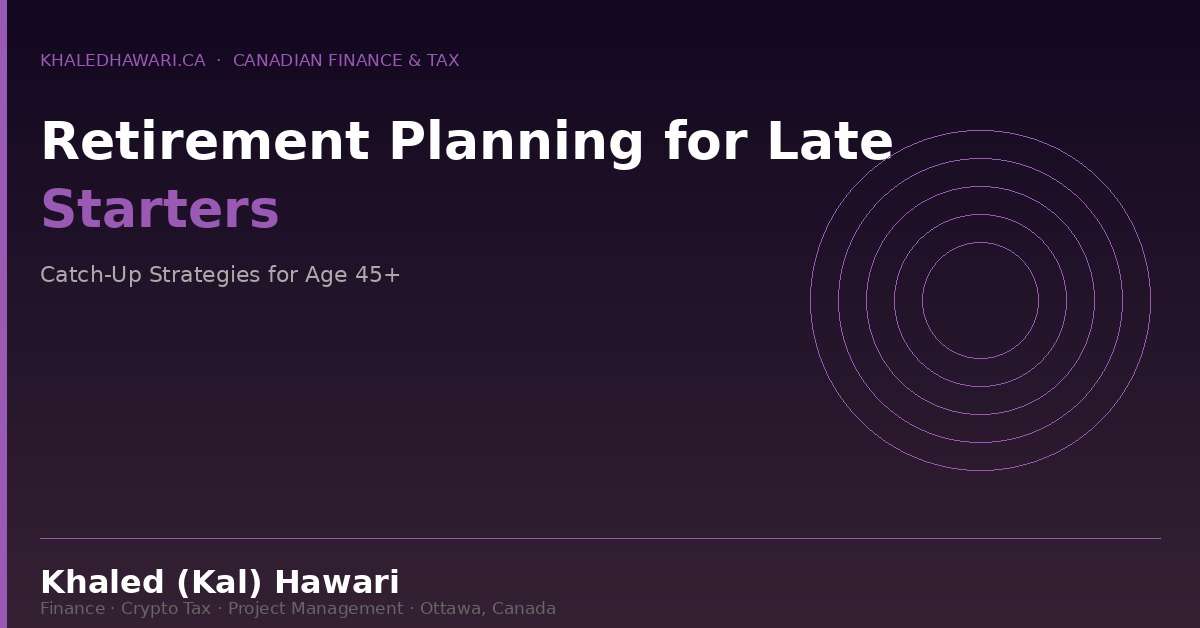 KHALEDHAWARI.CA · CANADIAN FINANCE & TAX

Retirement Planning for Late Starters

Catch-Up Strategies for Age 45+

Khaled (Kal) Hawari

Finance · Crypto Tax · Project Management · Ottawa, Canada